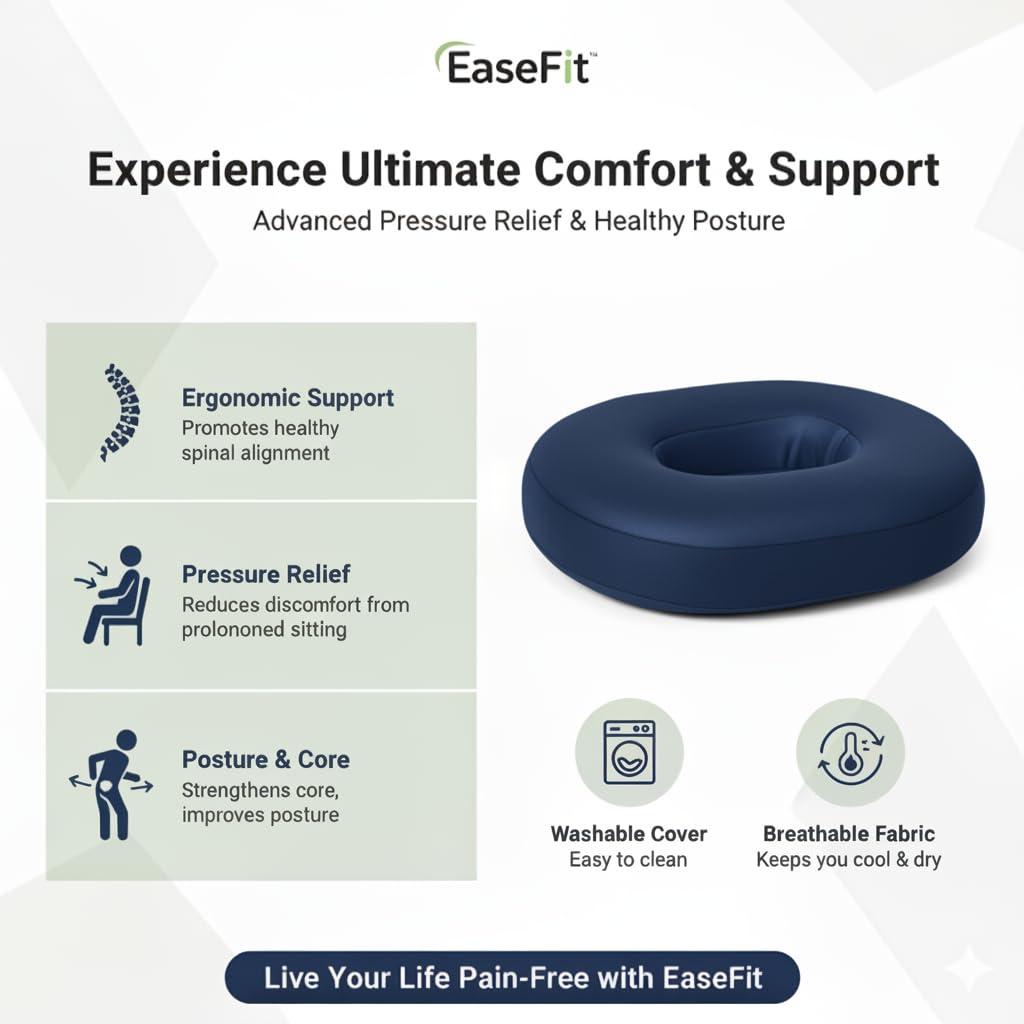 EaseFit™

Experience Ultimate Comfort & Support

Advanced Pressure Relief & Healthy Posture

Ergonomic Support
Promotes healthy spinal alignment

Pressure Relief
Reduces discomfort from prolononed sitting

Posture & Core
Strengthens core, improves posture

Washable Cover
Easy to clean

Breathable Fabric
Keeps you cool & dry

Live Your Life Pain-Free with EaseFit